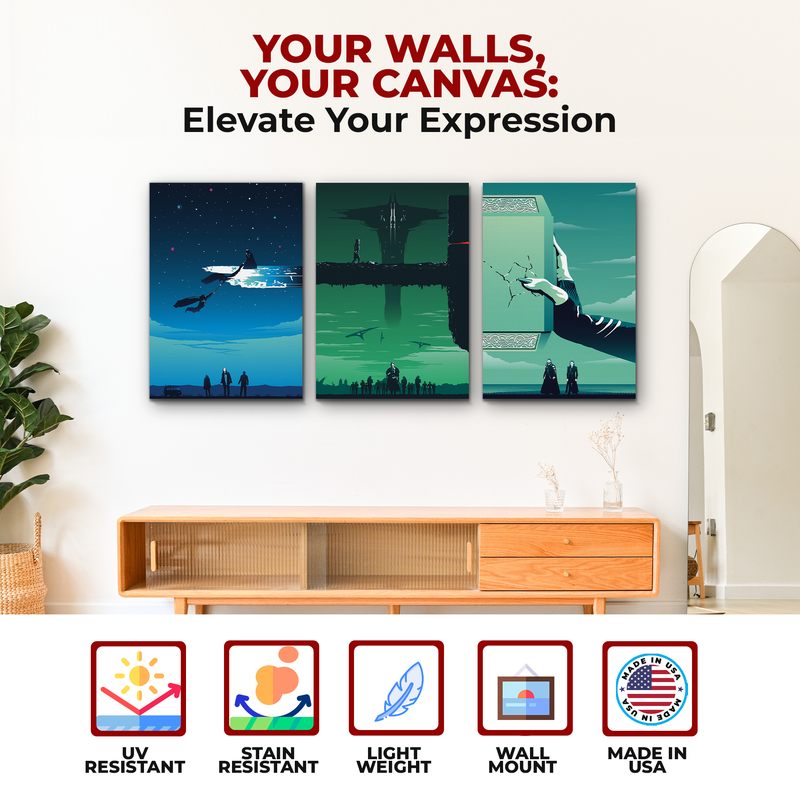 YOUR WALLS, YOUR CANVAS:
Elevate Your Expression

MADE IN USA MADE IN USA

UV RESISTANT

STAIN RESISTANT

LIGHT WEIGHT

WALL MOUNT

MADE IN USA